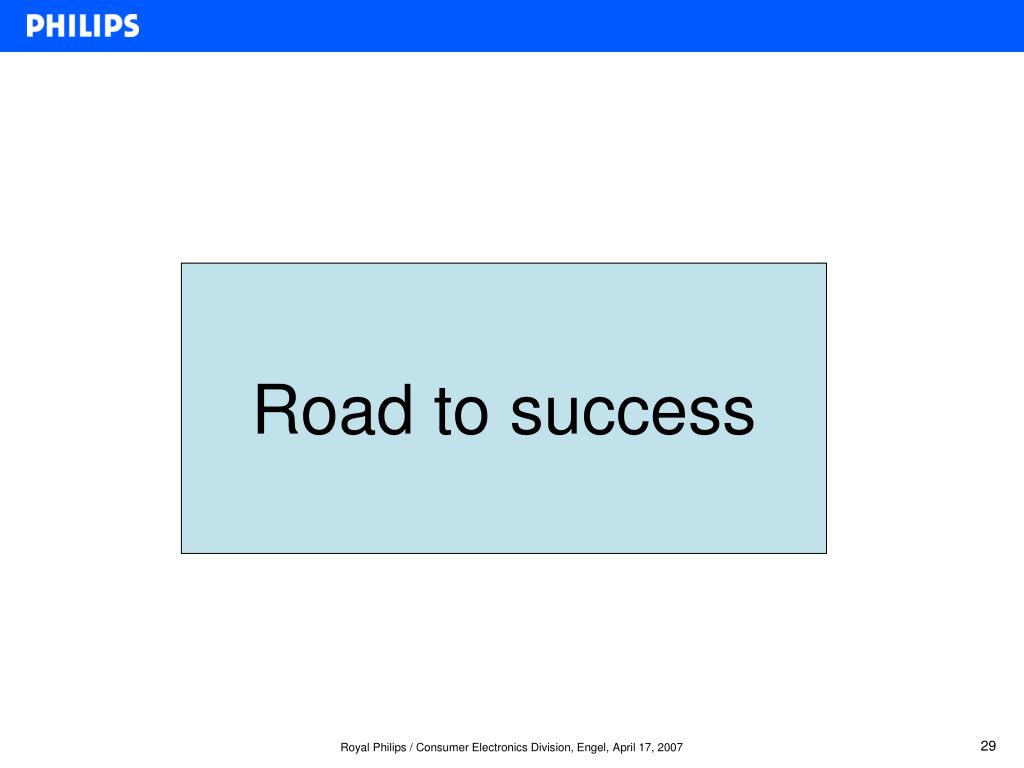 PHILIPS

Road to success

Royal Philips / Consumer Electronics Division, Engel, April 17, 2007

29